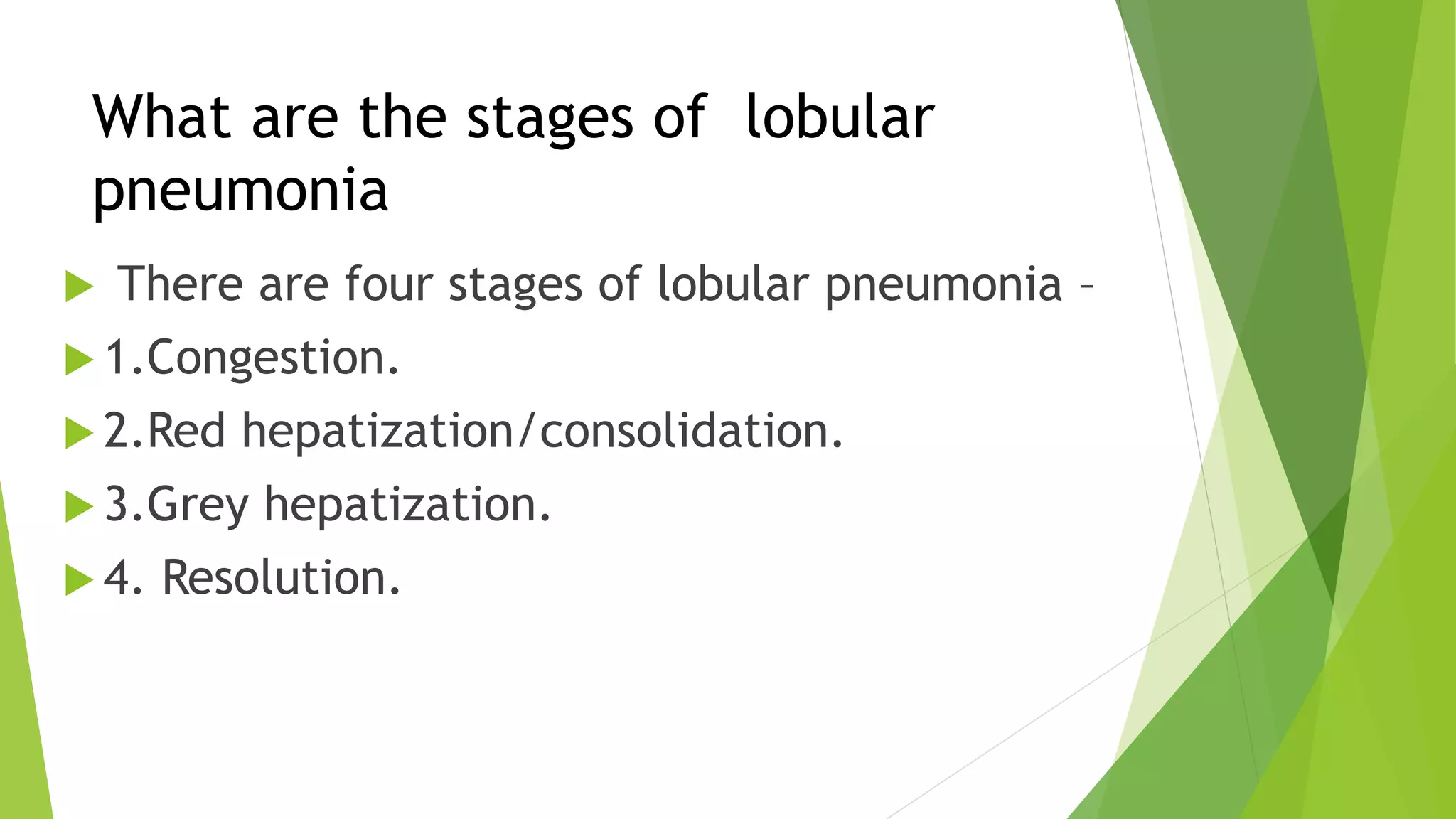 What are the stages of lobular pneumonia

There are four stages of lobular pneumonia –

1.Congestion.

2.Red hepatization/consolidation.

3.Grey hepatization.

4. Resolution.